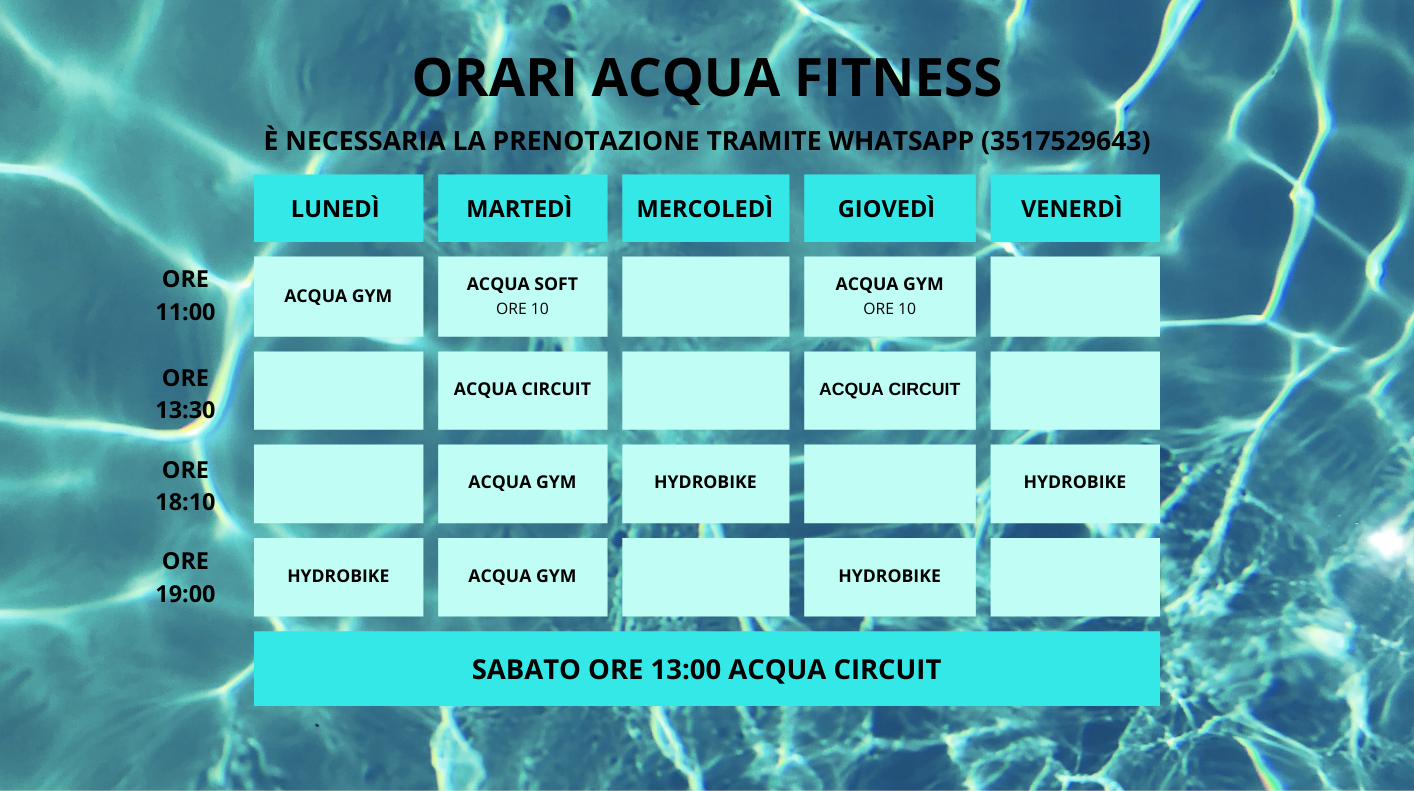 ORARI ACQUA FITNESS

È NECESSARIA LA PRENOTAZIONE TRAMITE WHATSAPP (3517529643)

| | LUNEDÌ | MARTEDÌ | MERCOLEDÌ | GIOVEDÌ | VENERDÌ |
|---|---|---|---|---|---|
| ORE 11:00 | ACQUA GYM | ACQUA SOFT ORE 10 | | ACQUA GYM ORE 10 | |
| ORE 13:30 | | ACQUA CIRCUIT | | ACQUA CIRCUIT | |
| ORE 18:10 | | ACQUA GYM | HYDROBIKE | | HYDROBIKE |
| ORE 19:00 | HYDROBIKE | ACQUA GYM | | HYDROBIKE | |

SABATO ORE 13:00 ACQUA CIRCUIT